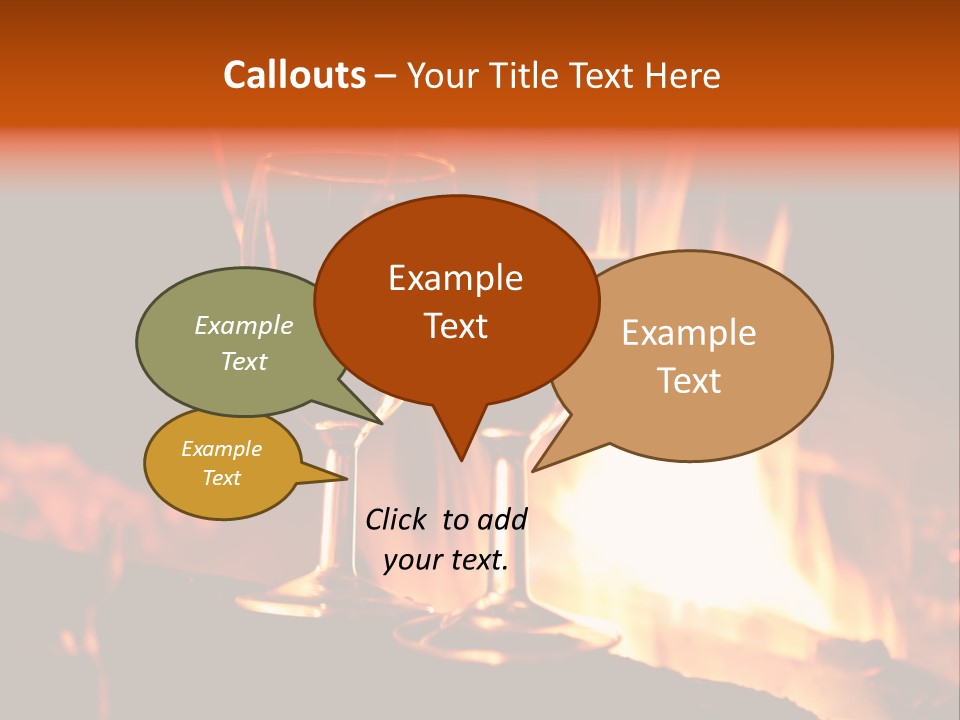 Callouts – Your Title Text Here

Example Text

Example Text

Example Text

Example Text

Click to add your text.